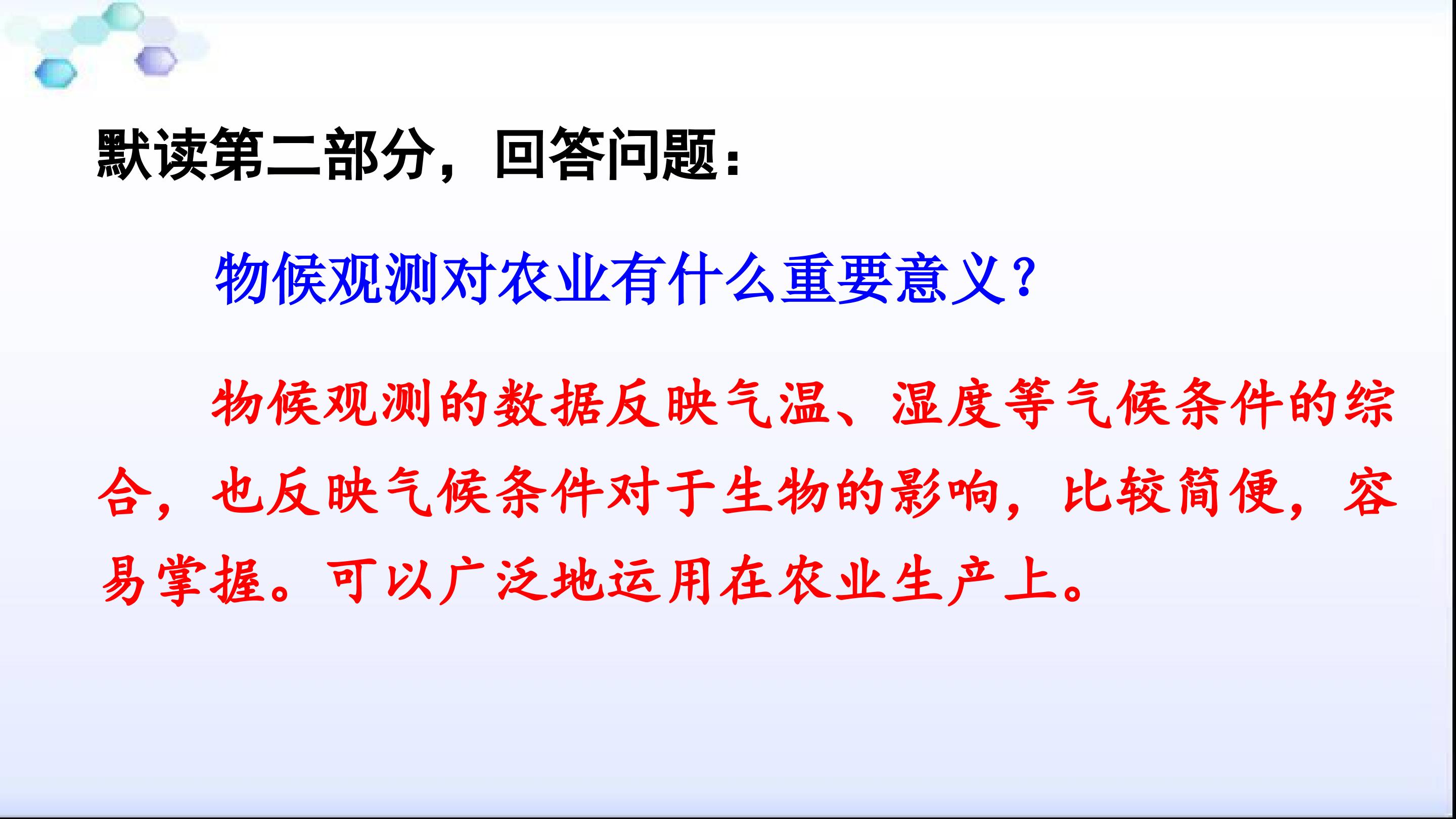 默读第二部分，回答问题：

物候观测对农业有什么重要意义？

物候观测的数据反映气温、湿度等气候条件的综合，也反映气候条件对于生物的影响，比较简便，容易掌握。可以广泛地运用在农业生产上。